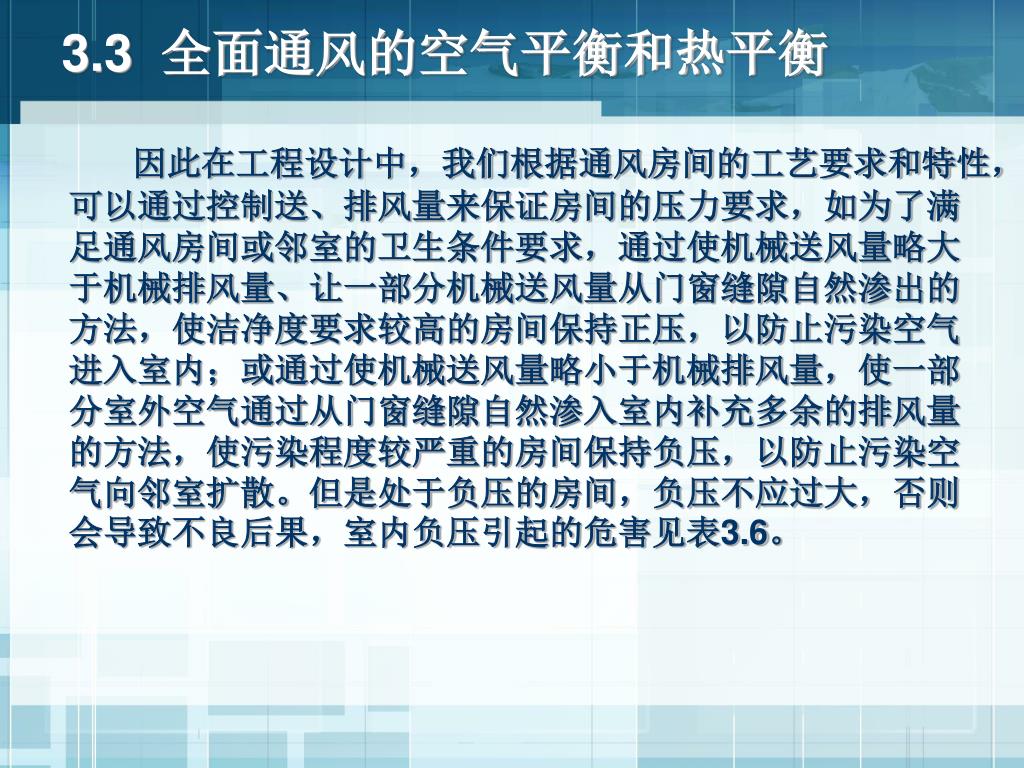 3.3 全面通风的空气平衡和热平衡

因此在工程设计中，我们根据通风房间的工艺要求和特性，可以通过控制送、排风量来保证房间的压力要求，如为了满足通风房间或邻室的卫生条件要求，通过使机械送风量略大于机械排风量、让一部分机械送风量从门窗缝隙自然渗出的方法，使洁净度要求较高的房间保持正压，以防止污染空气进入室内；或通过使机械送风量略小于机械排风量，使一部分室外空气通过从门窗缝隙自然渗入室内补充多余的排风量的方法，使污染程度较严重的房间保持负压，以防止污染空气向邻室扩散。但是处于负压的房间，负压不应过大，否则会导致不良后果，室内负压引起的危害见表3.6。